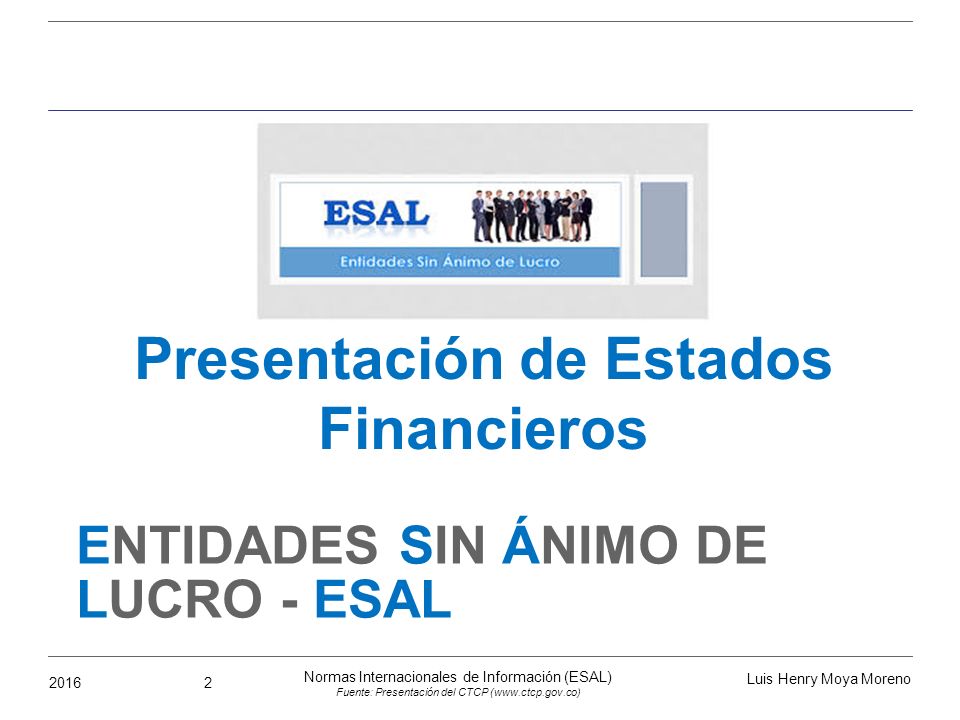 ESAL

Entidades Sin Ánimo de Lucro

Presentación de Estados Financieros

ENTIDADES SIN ÁNIMO DE LUCRO - ESAL

2016 2 Normas Internacionales de Información (ESAL)
Fuente: Presentación del CTCP (www.ctcp.gov.co)
Luis Henry Moya Moreno